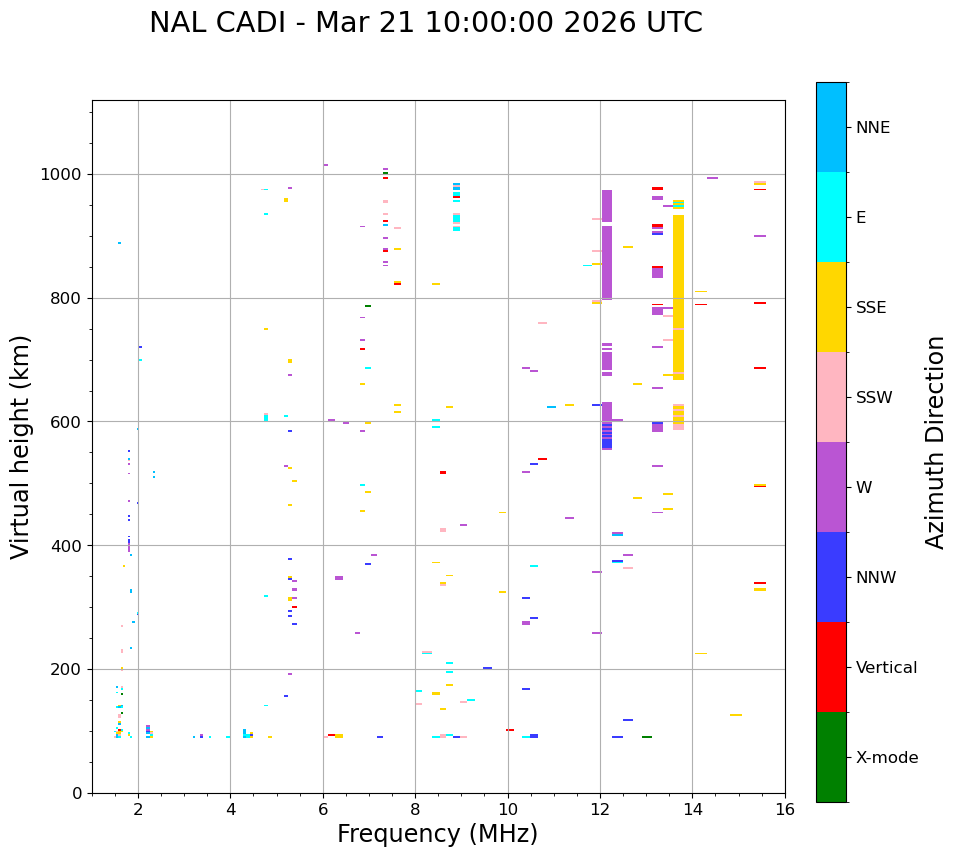 NAL CADI - Mar 21 10:00:00 2026 UTC

Virtual height (km)

1000
800
600
400
200
0

2
4
6
8
10
12
14
16

Frequency (MHz)

NNE
E
SSE
SSW
W
NNW
Vertical
X-mode

Azimuth Direction